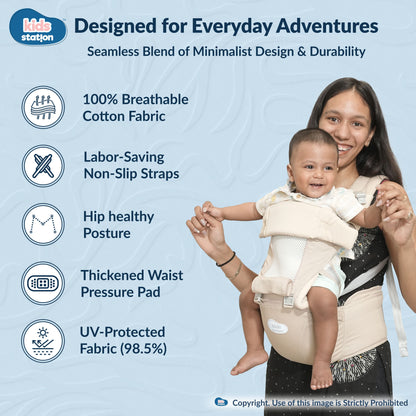 kids station

Designed for Everyday Adventures

Seamless Blend of Minimalist Design & Durability

100% Breathable Cotton Fabric

Labor-Saving Non-Slip Straps

Hip healthy Posture

Thickened Waist Pressure Pad

UV-Protected Fabric (98.5%)

Copyright. Use of this image is Strictly Prohibited